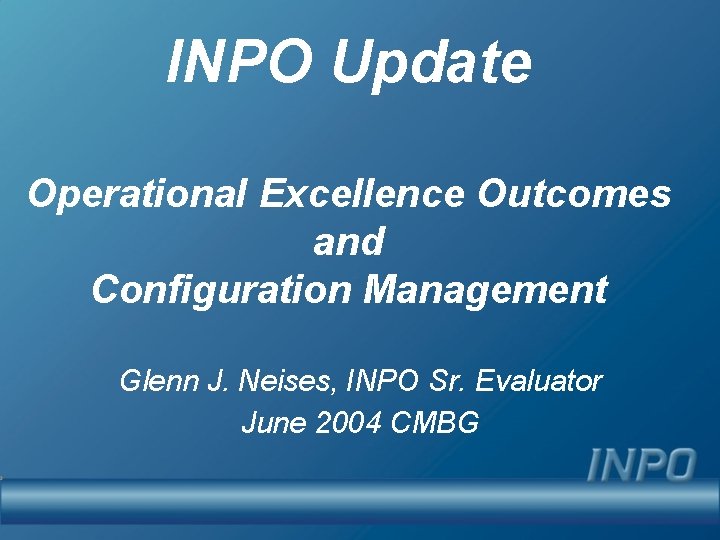 INPO Update

Operational Excellence Outcomes
and
Configuration Management

Glenn J. Neises, INPO Sr. Evaluator
June 2004 CMBG

INPO